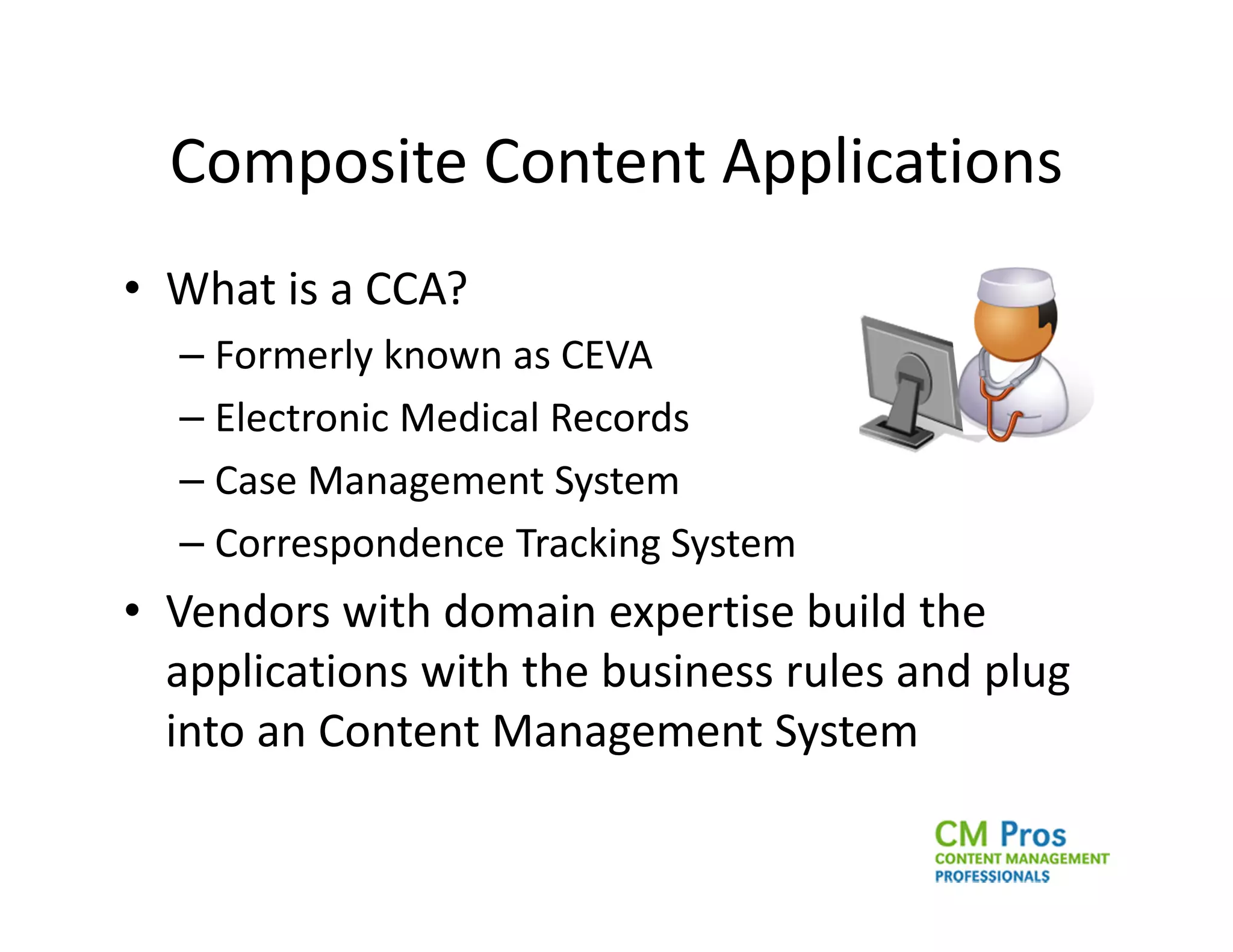 Composite Content Applications

• What is a CCA?
– Formerly known as CEVA
– Electronic Medical Records
– Case Management System
– Correspondence Tracking System
• Vendors with domain expertise build the applications with the business rules and plug into an Content Management System

CM Pros
CONTENT MANAGEMENT
PROFESSIONALS